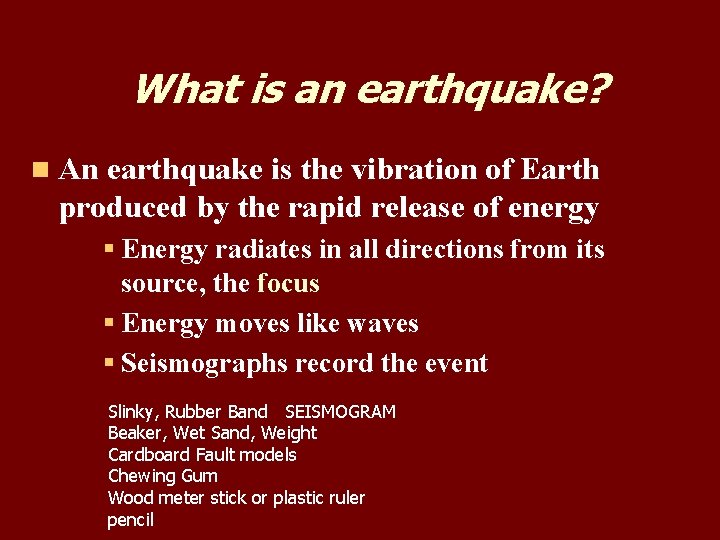 What is an earthquake?

An earthquake is the vibration of Earth produced by the rapid release of energy

Energy radiates in all directions from its source, the focus

Energy moves like waves

Seismographs record the event

Slinky, Rubber Band SEISMOGRAM
Beaker, Wet Sand, Weight
Cardboard Fault models
Chewing Gum
Wood meter stick or plastic ruler
pencil